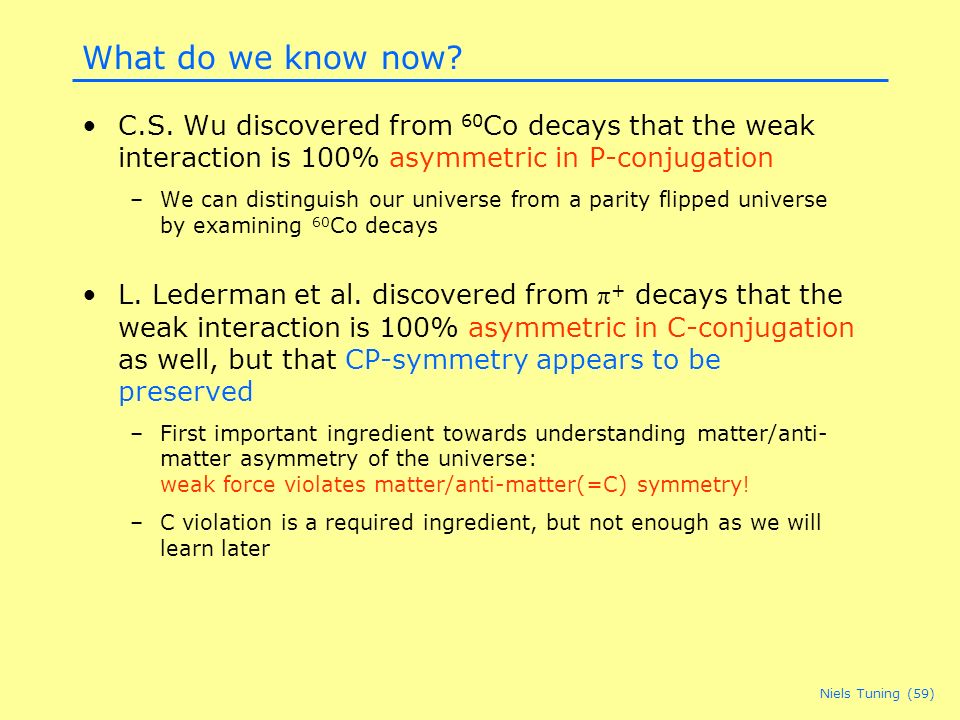 What do we know now?

• C.S. Wu discovered from $^{60}$Co decays that the weak interaction is 100% asymmetric in P-conjugation

– We can distinguish our universe from a parity flipped universe by examining $^{60}$Co decays

• L. Lederman et al. discovered from $\pi^+$ decays that the weak interaction is 100% asymmetric in C-conjugation as well, but that CP-symmetry appears to be preserved

– First important ingredient towards understanding matter/anti-matter asymmetry of the universe:
weak force violates matter/anti-matter(=C) symmetry!

– C violation is a required ingredient, but not enough as we will learn later

Niels Tuning (59)